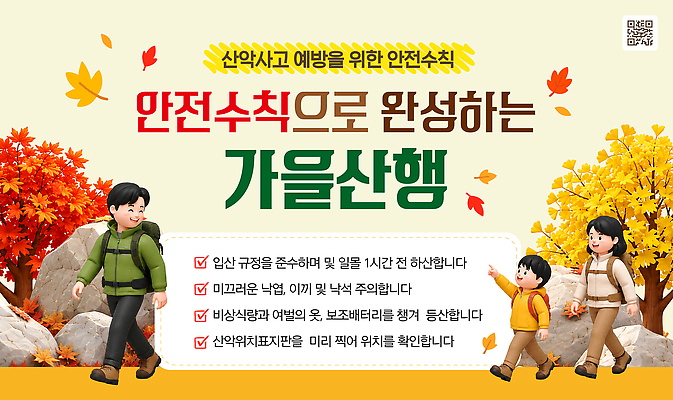 산악사고 예방을 위한 안전수칙

안전수칙으로 완성하는

가을산행

입산 규정을 준수하며 및 일몰 1시간 전 하산합니다

미끄러운 낙엽, 이끼 및 낙석 주의합니다

비상식량과 여벌의 옷, 보조배터리를 챙겨 등산합니다

산악위치표지판을 미리 찍어 위치를 확인합니다